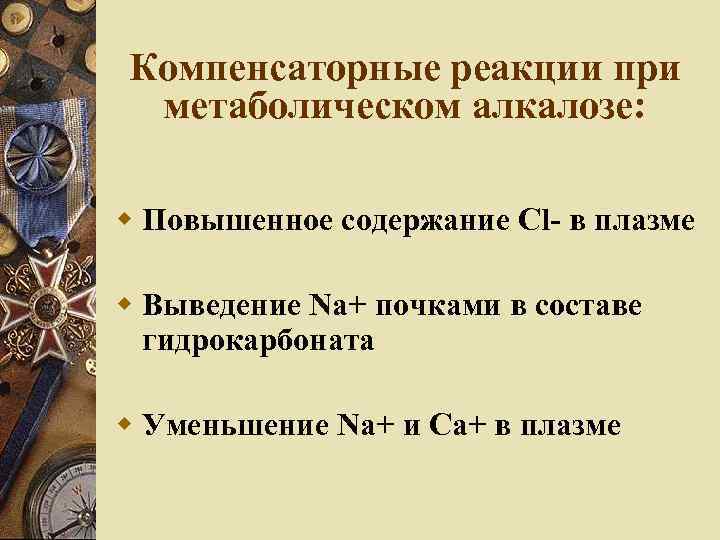 Компенсаторные реакции при метаболическом алкалозе:

Повышенное содержание Cl- в плазме

Выведение Na+ почками в составе гидрокарбоната

Уменьшение Na+ и Ca+ в плазме